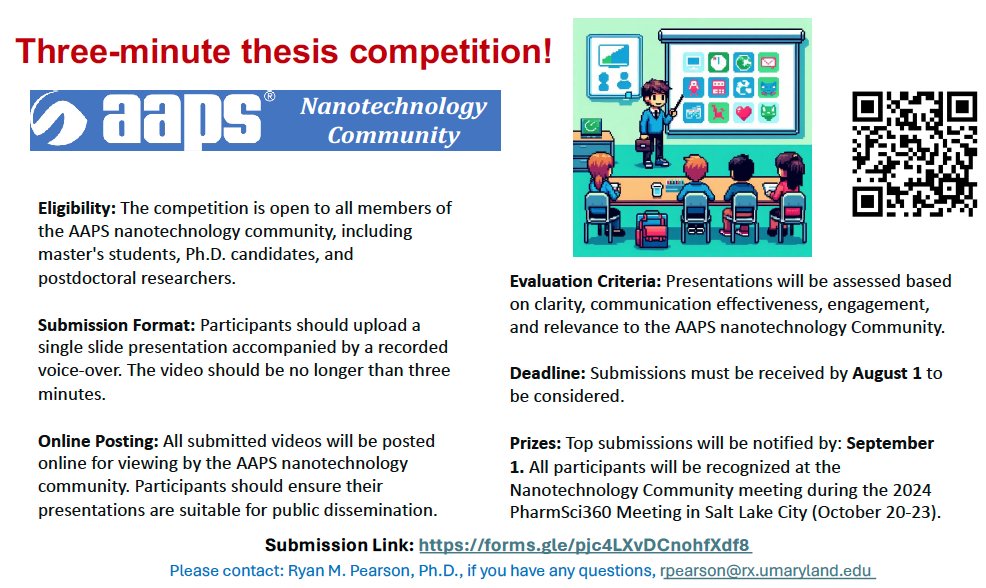 Three-minute thesis competition!

aaps® Nanotechnology Community

Eligibility: The competition is open to all members of the AAPS nanotechnology community, including master's students, Ph.D. candidates, and postdoctoral researchers.

Submission Format: Participants should upload a single slide presentation accompanied by a recorded voice-over. The video should be no longer than three minutes.

Online Posting: All submitted videos will be posted online for viewing by the AAPS nanotechnology community. Participants should ensure their presentations are suitable for public dissemination.

Evaluation Criteria: Presentations will be assessed based on clarity, communication effectiveness, engagement, and relevance to the AAPS nanotechnology Community.

Deadline: Submissions must be received by August 1 to be considered.

Prizes: Top submissions will be notified by: September 1. All participants will be recognized at the Nanotechnology Community meeting during the 2024 PharmSci360 Meeting in Salt Lake City (October 20-23).

Submission Link: https://forms.gle/pjc4LXvDCnohfXdf8

Please contact: Ryan M. Pearson, Ph.D., if you have any questions, rpearson@rx.umaryland.edu